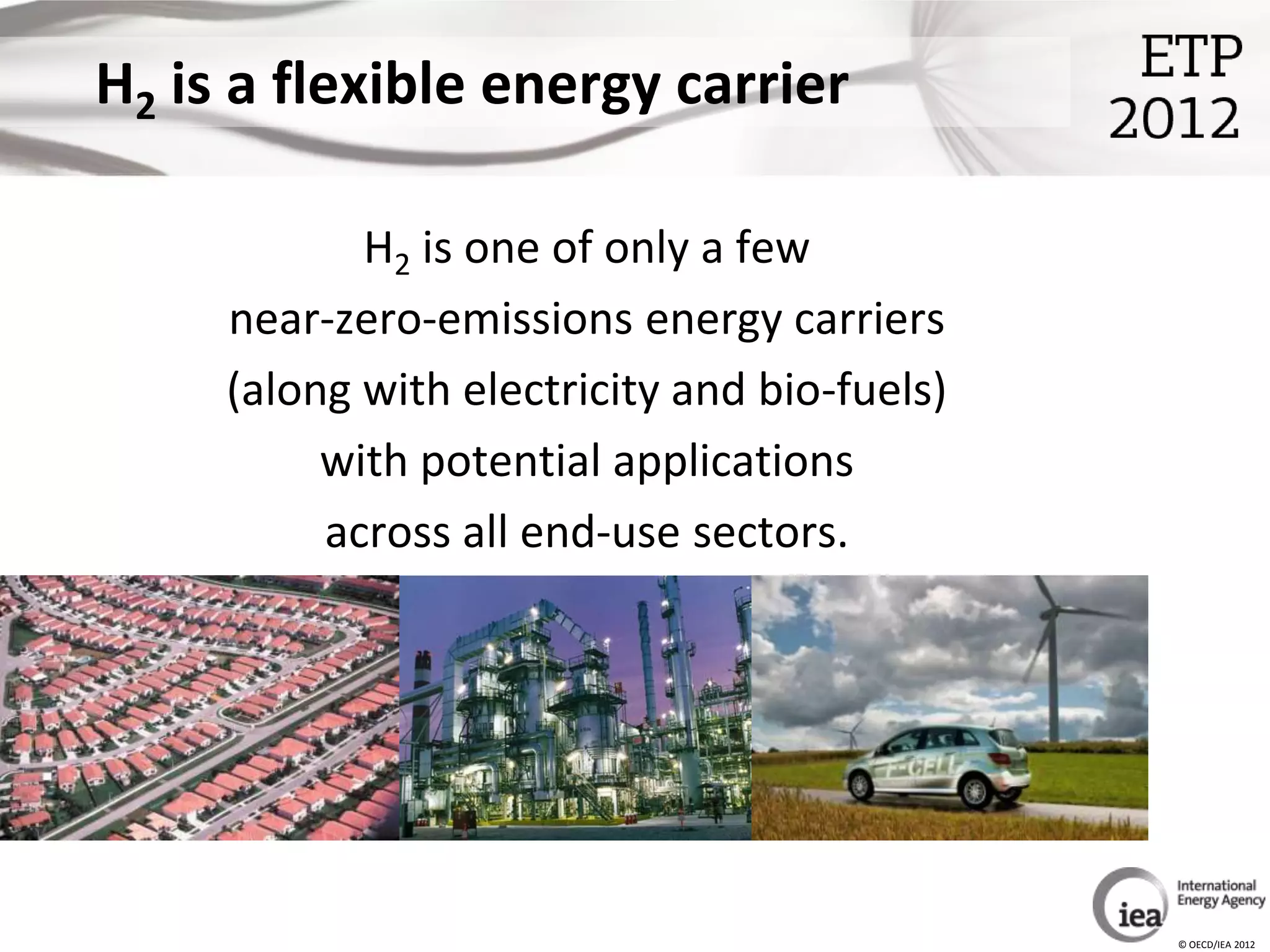 $H_2$ is a flexible energy carrier

ETP 2012

$H_2$ is one of only a few near-zero-emissions energy carriers (along with electricity and bio-fuels) with potential applications across all end-use sectors.

F-CELL

iea International Energy Agency

© OECD/IEA 2012